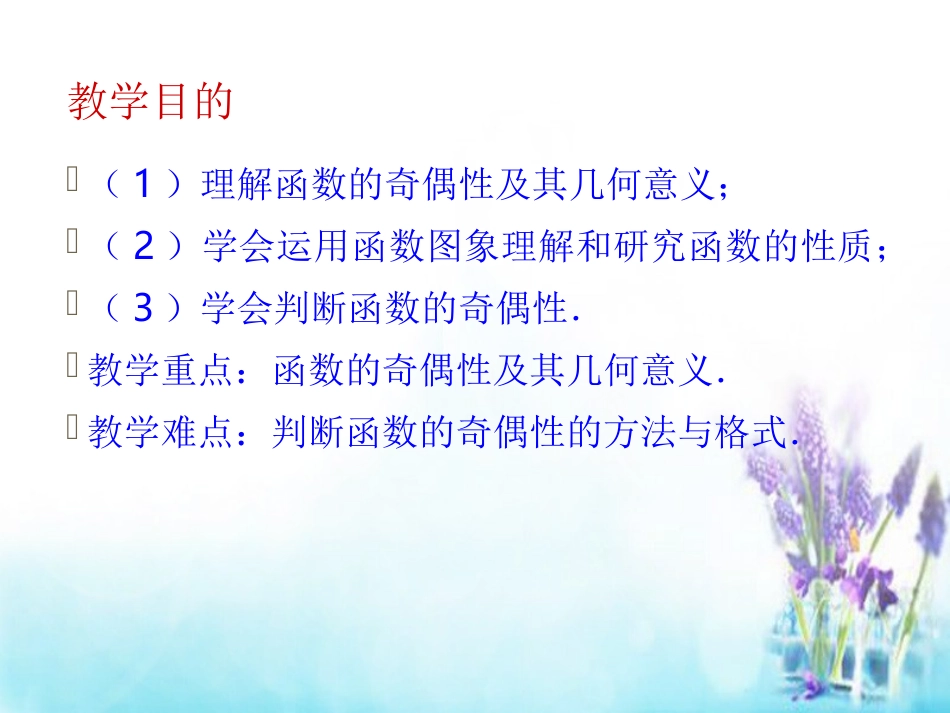 教学目的

（1）理解函数的奇偶性及其几何意义；

（2）学会运用函数图象理解和研究函数的性质；

（3）学会判断函数的奇偶性.

教学重点：函数的奇偶性及其几何意义.

教学难点：判断函数的奇偶性的方法与格式.